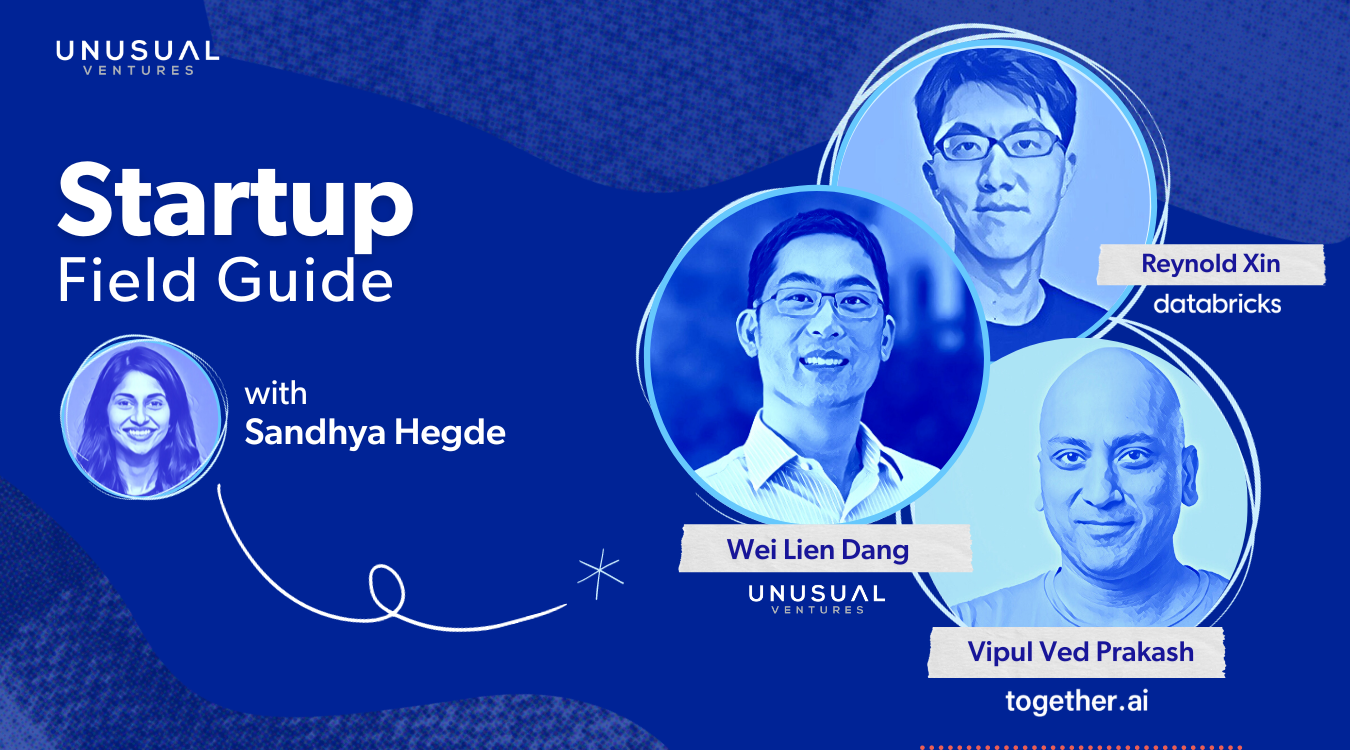 UNUSUAL VENTURES

Startup Field Guide

with Sandhya Hegde

Reynold Xin
databricks

Wei Lien Dang
UNUSUAL VENTURES

Vipul Ved Prakash
together.ai